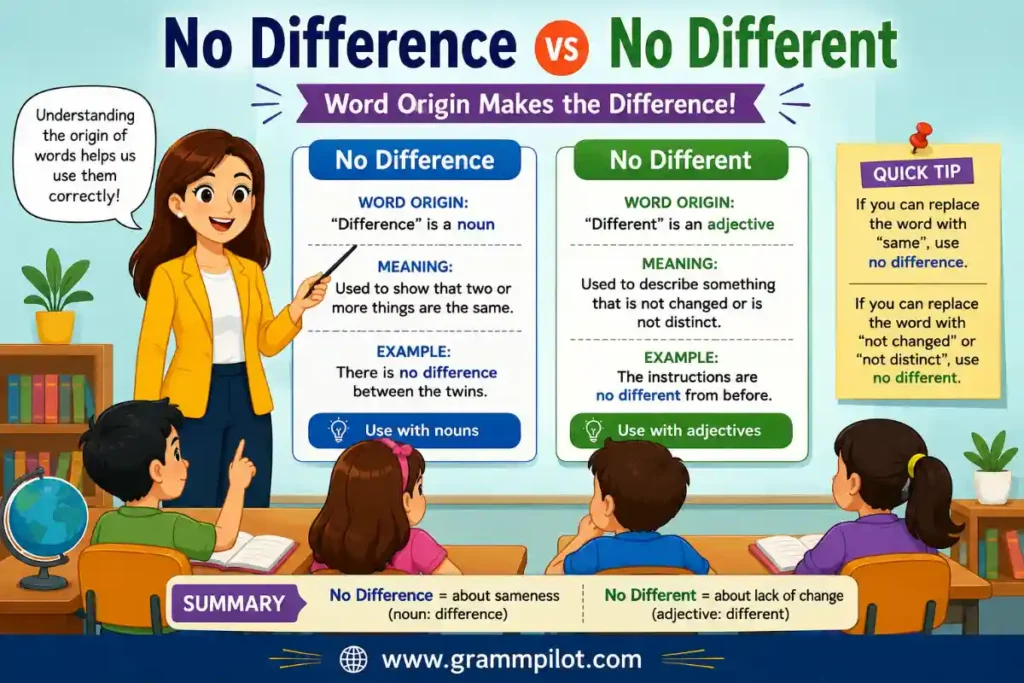 No Difference VS No Different

Word Origin Makes the Difference!

Understanding the origin of words helps us use them correctly!

No Difference

WORD ORIGIN:
"Difference" is a noun

MEANING:
Used to show that two or more things are the same.

EXAMPLE:
There is no difference between the twins.

Use with nouns

No Different

WORD ORIGIN:
"Different" is an adjective

MEANING:
Used to describe something that is not changed or is not distinct.

EXAMPLE:
The instructions are no different from before.

Use with adjectives

QUICK TIP

If you can replace the word with "same", use no difference.

If you can replace the word with "not changed" or "not distinct", use no different.

SUMMARY

No Difference = about sameness (noun: difference)

No Different = about lack of change (adjective: different)

www.grammpilot.com